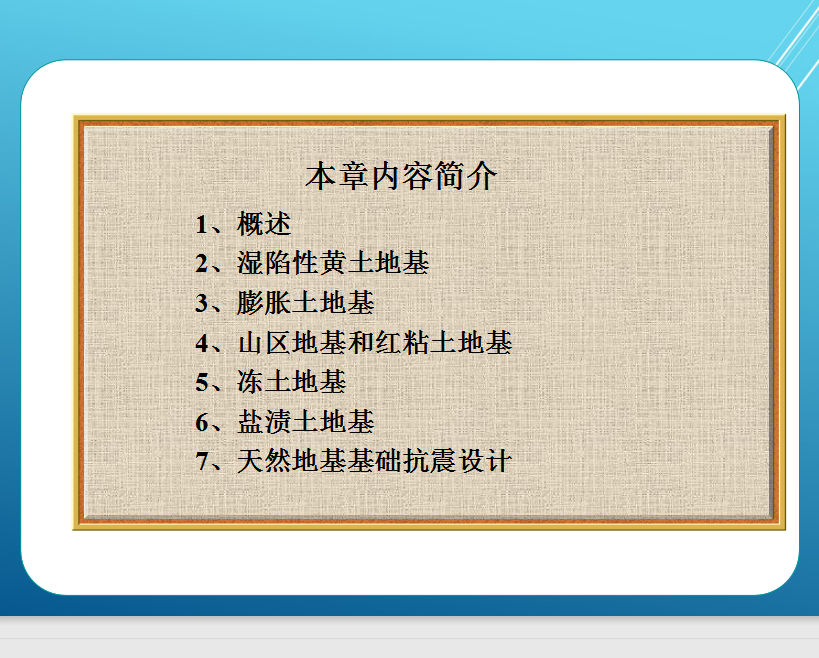 本章内容简介

1、概述
2、湿陷性黄土地基
3、膨胀土地基
4、山区地基和红粘土地基
5、冻土地基
6、盐渍土地基
7、天然地基基础抗震设计